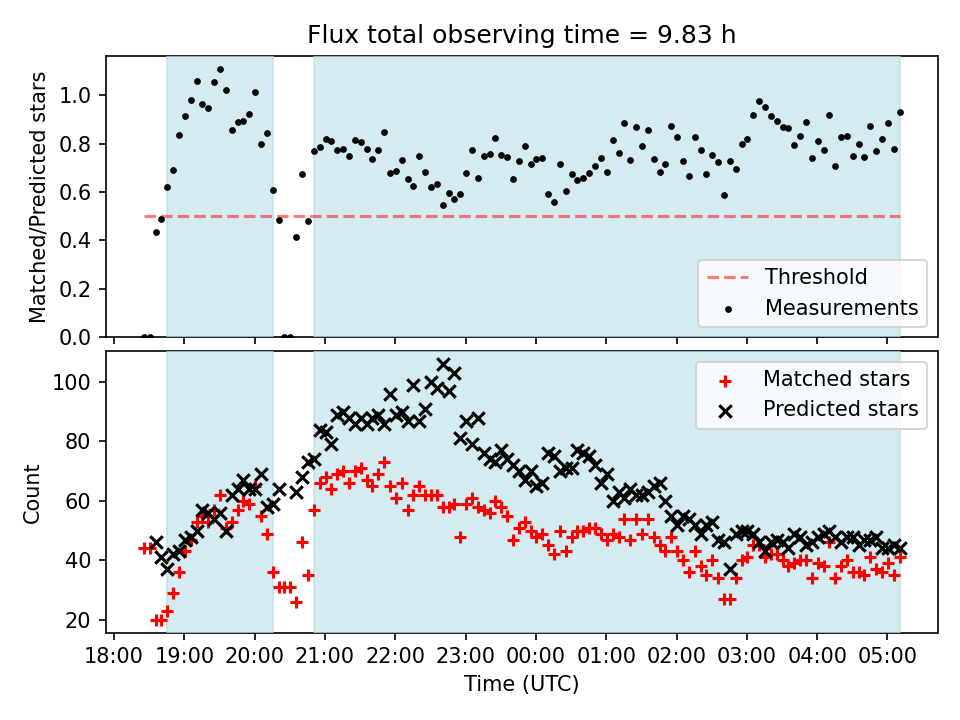 Flux total observing time = 9.83 h

Matched/Predicted stars

1.0
0.8
0.6
0.4
0.2
0.0

Threshold
Measurements

Count

100
80
60
40
20

Matched stars
Predicted stars

18:00 19:00 20:00 21:00 22:00 23:00 00:00 01:00 02:00 03:00 04:00 05:00

Time (UTC)